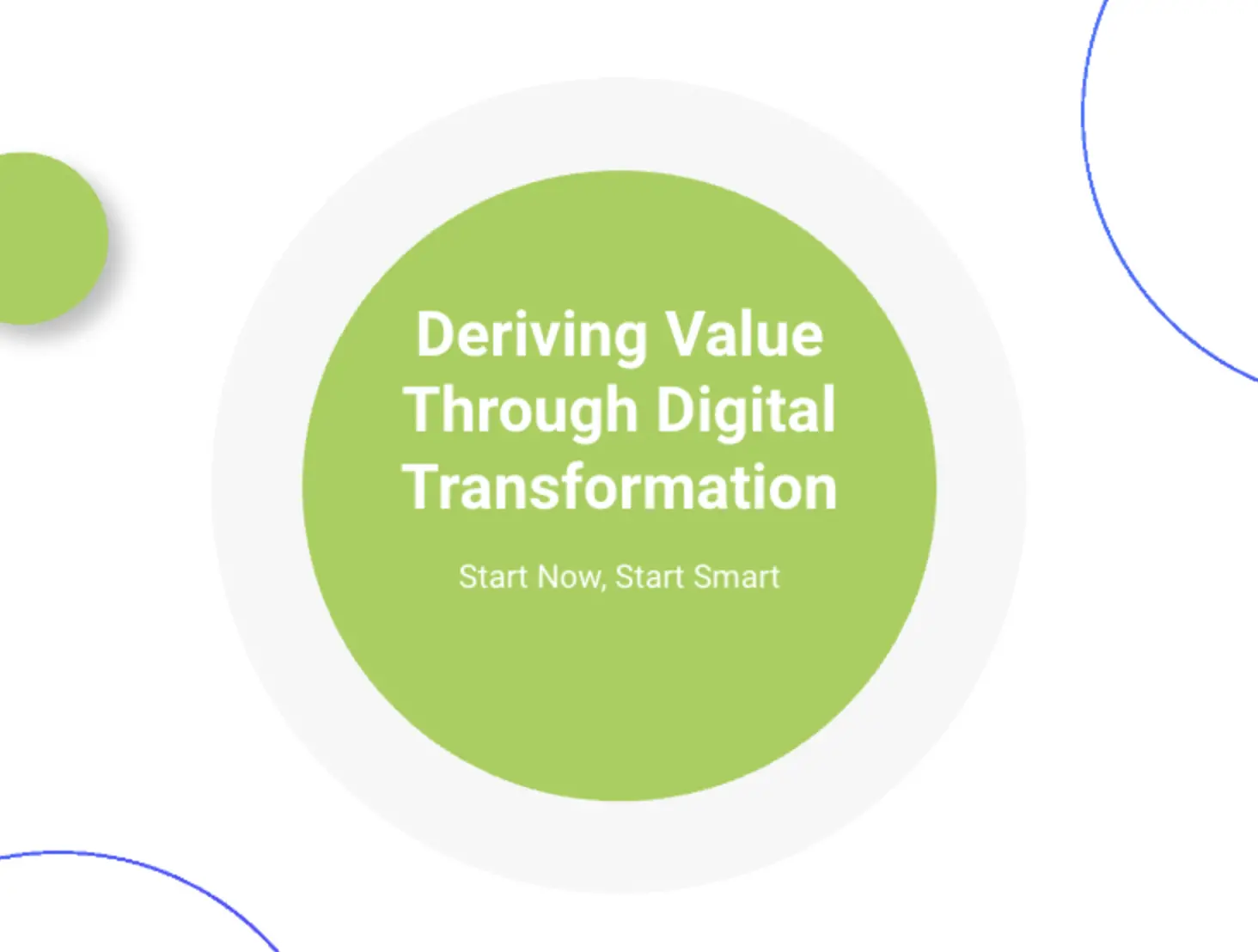 Deriving Value Through Digital Transformation

Start Now, Start Smart